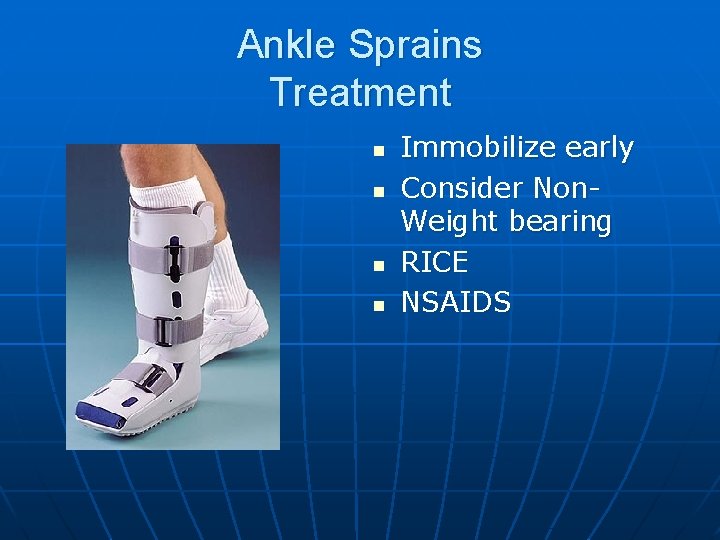 Ankle Sprains
Treatment

- Immobilize early
- Consider Non-Weight bearing
- RICE
- NSAIDS